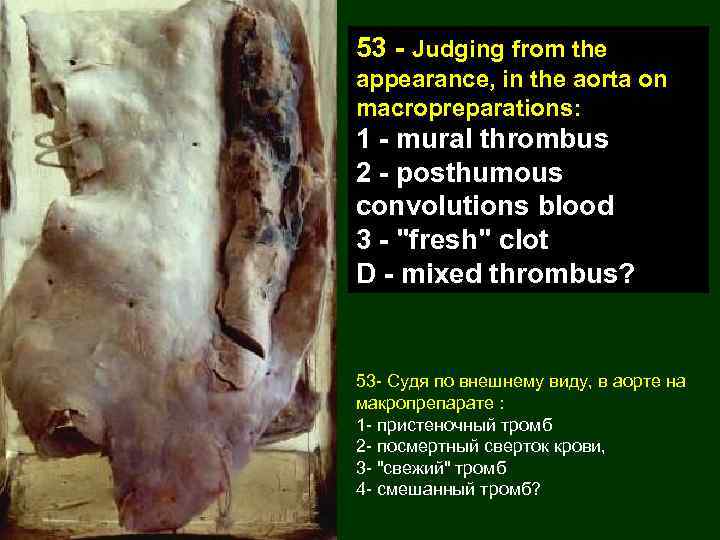 53 - Judging from the appearance, in the aorta on macropreparations:
1 - mural thrombus
2 - posthumous convolutions blood
3 - "fresh" clot
D - mixed thrombus?

53- Судя по внешнему виду, в аорте на макропрепарате :
1- пристеночный тромб
2- посмертный сверток крови,
3- "свежий" тромб
4- смешанный тромб?